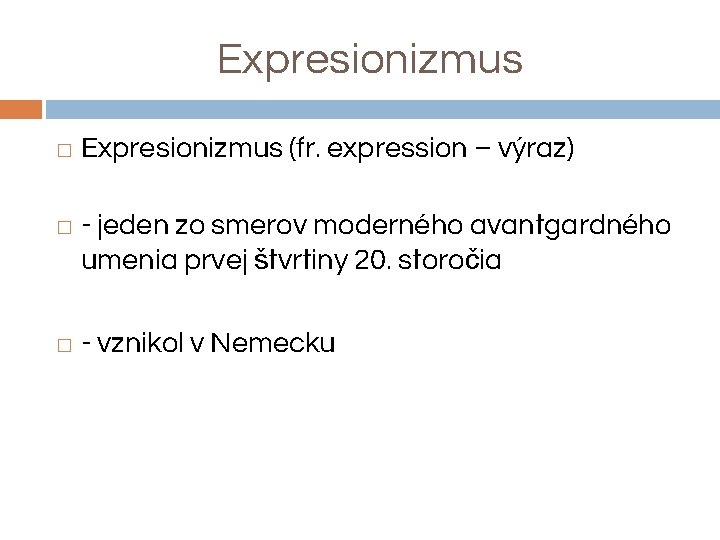 Expresionizmus

□ Expresionizmus (fr. expression – výraz)

□ - jeden zo smerov moderného avantgardného umenia prvej štvrtiny 20. storočia

□ - vznikol v Nemecku